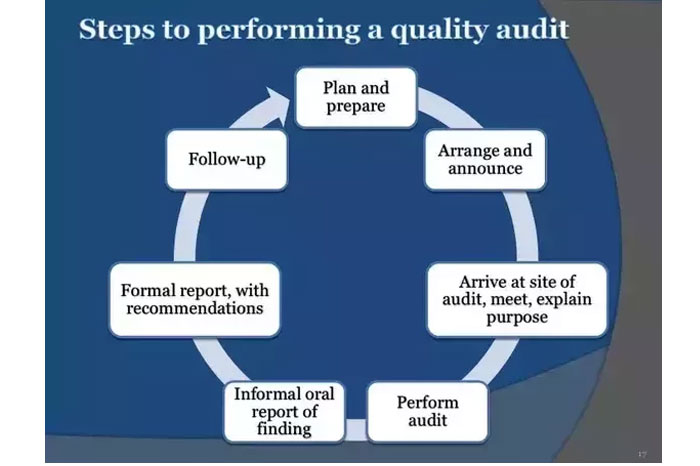 Steps to performing a quality audit

Plan and prepare

Arrange and announce

Arrive at site of audit, meet, explain purpose

Perform audit

Informal oral report of finding

Formal report, with recommendations

Follow-up

17